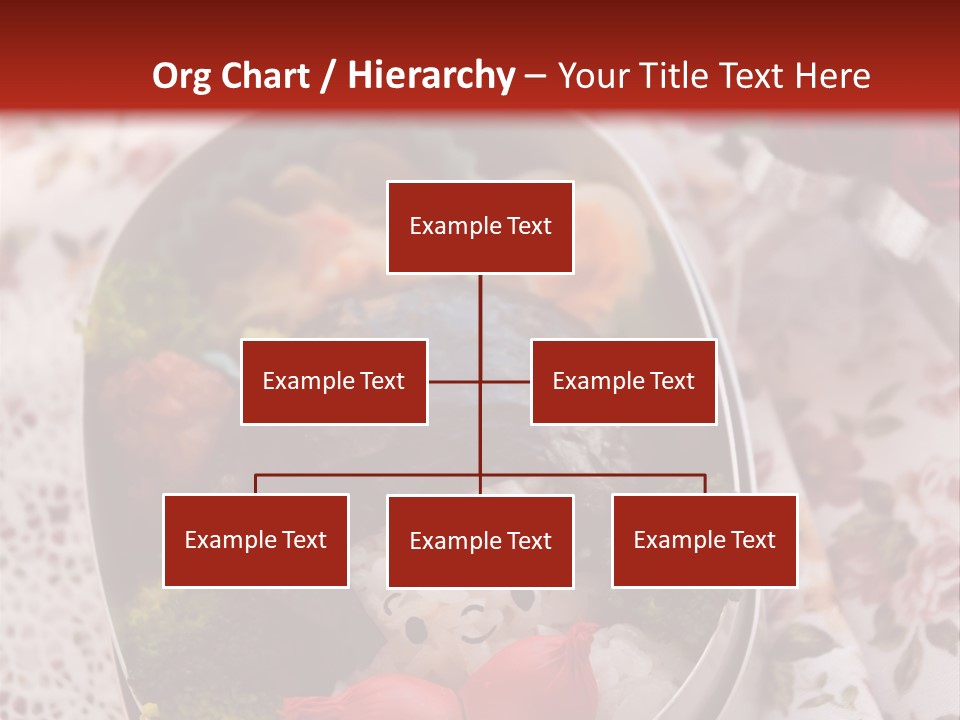 Org Chart / Hierarchy – Your Title Text Here

Example Text

Example Text

Example Text

Example Text

Example Text

Example Text